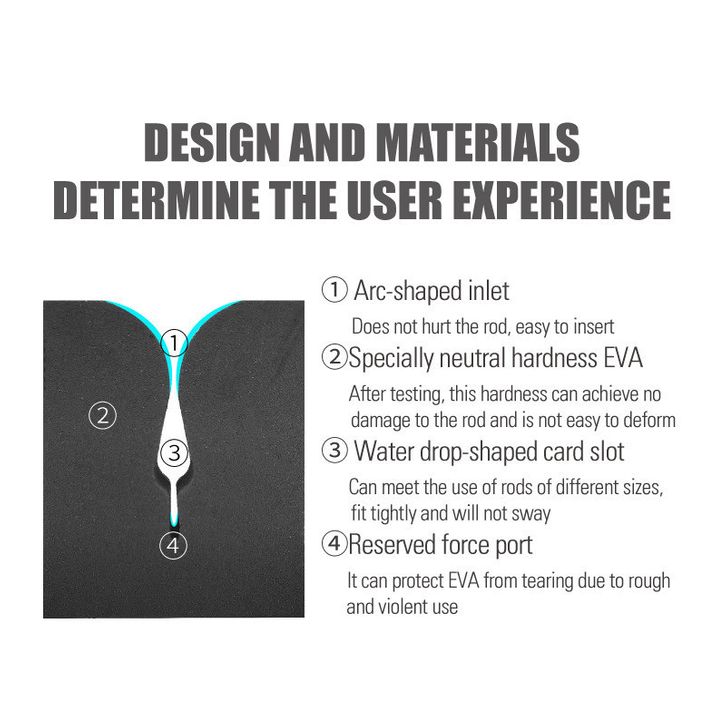 DESIGN AND MATERIALS DETERMINE THE USER EXPERIENCE

①

②

③

④

① Arc-shaped inlet

Does not hurt the rod, easy to insert

②Specially neutral hardness EVA

After testing, this hardness can achieve no damage to the rod and is not easy to deform

③ Water drop-shaped card slot

Can meet the use of rods of different sizes, fit tightly and will not sway

④Reserved force port

It can protect EVA from tearing due to rough and violent use